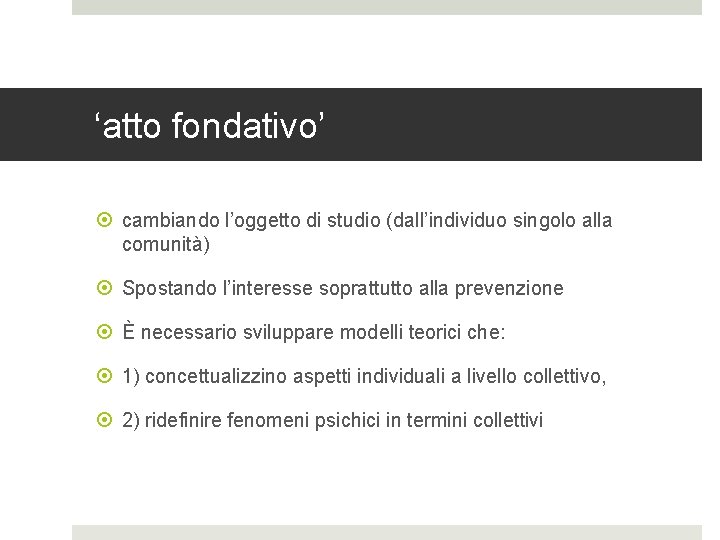 ‘atto fondativo’

cambiando l’oggetto di studio (dall’individuo singolo alla comunità)

Spostando l’interesse soprattutto alla prevenzione

È necessario sviluppare modelli teorici che:

1) concettualizzino aspetti individuali a livello collettivo,

2) ridefinire fenomeni psichici in termini collettivi